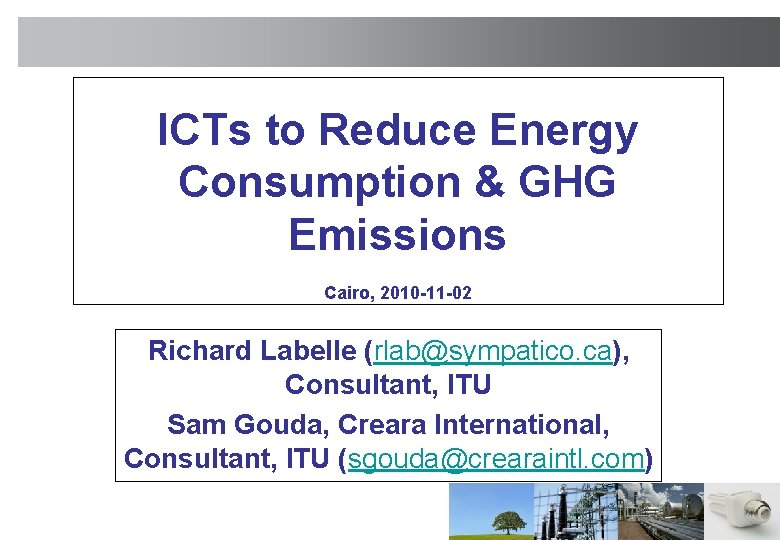 ICTs to Reduce Energy Consumption & GHG Emissions

Cairo, 2010-11-02

Richard Labelle (rlab@sympatico.ca), Consultant, ITU

Sam Gouda, Creara International, Consultant, ITU (sgouda@crearaintl.com)